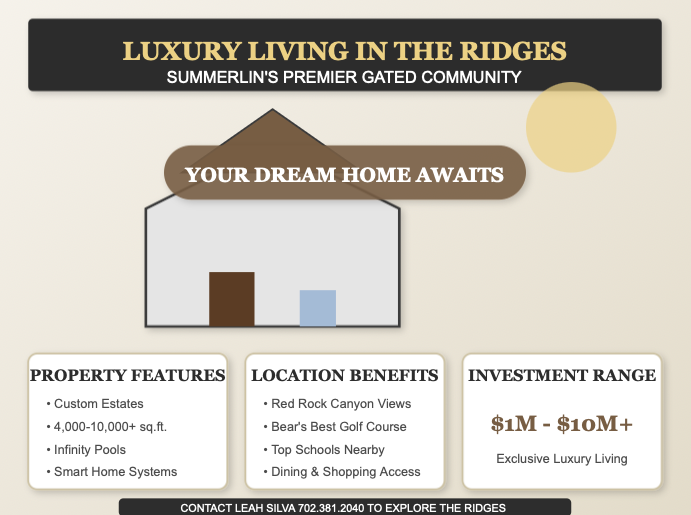 LUXURY LIVING IN THE RIDGES
SUMMERLIN'S PREMIER GATED COMMUNITY

YOUR DREAM HOME AWAITS

PROPERTY FEATURES
• Custom Estates
• 4,000-10,000+ sq.ft.
• Infinity Pools
• Smart Home Systems

LOCATION BENEFITS
• Red Rock Canyon Views
• Bear's Best Golf Course
• Top Schools Nearby
• Dining & Shopping Access

INVESTMENT RANGE
$1M - $10M+
Exclusive Luxury Living

CONTACT LEAH SILVA 702.381.2040 TO EXPLORE THE RIDGES